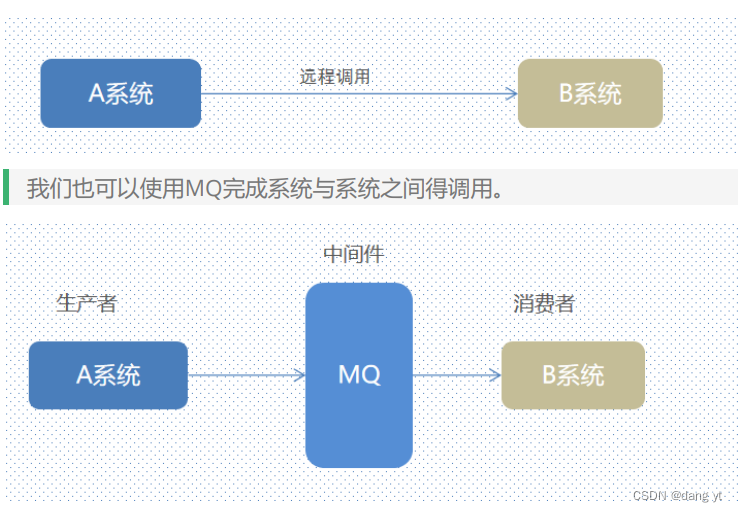 A系统

远程调用

B系统

我们也可以使用MQ完成系统与系统之间得调用。

中间件

生产者

消费者

A系统

MQ

B系统

CSDN @dang yt